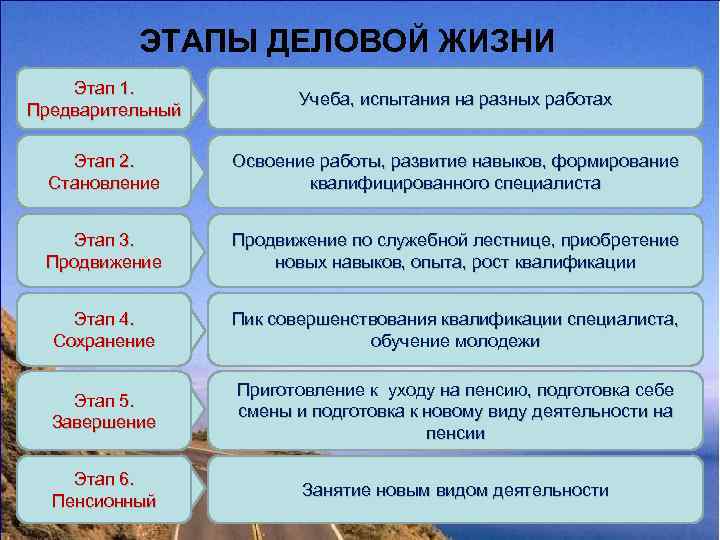 ЭТАПЫ ДЕЛОВОЙ ЖИЗНИ

Этап 1. Предварительный

Учеба, испытания на разных работах

Этап 2. Становление

Освоение работы, развитие навыков, формирование квалифицированного специалиста

Этап 3. Продвижение

Продвижение по служебной лестнице, приобретение новых навыков, опыта, рост квалификации

Этап 4. Сохранение

Пик совершенствования квалификации специалиста, обучение молодежи

Этап 5. Завершение

Приготовление к уходу на пенсию, подготовка себе смены и подготовка к новому виду деятельности на пенсии

Этап 6. Пенсионный

Занятие новым видом деятельности